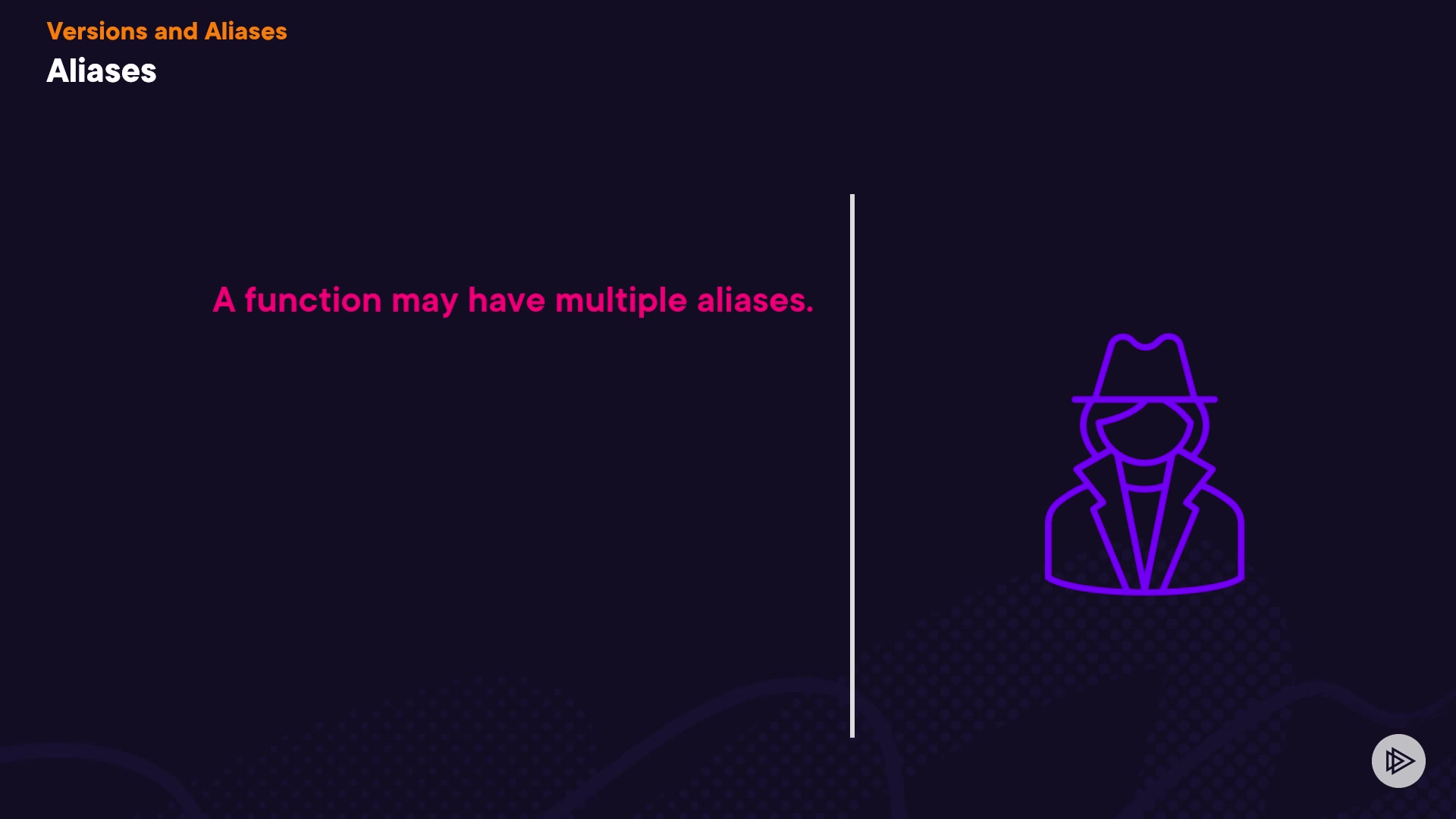 Versions and Aliases
Aliases

A function may have multiple aliases.